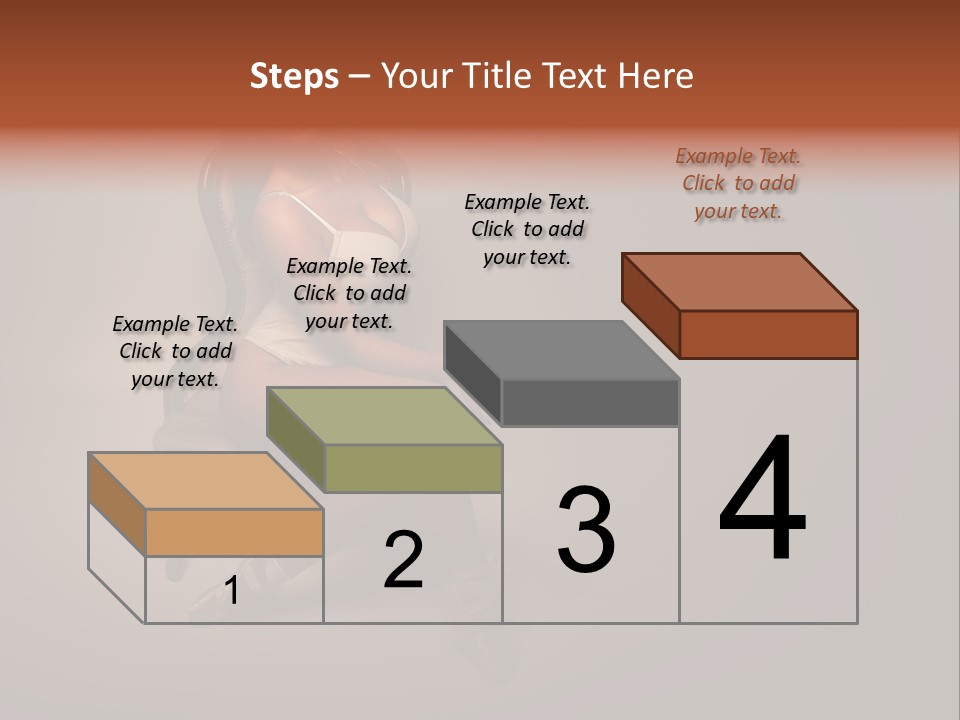 Steps – Your Title Text Here

Example Text. Click to add your text.

Example Text. Click to add your text.

Example Text. Click to add your text.

Example Text. Click to add your text.

1

2

3

4